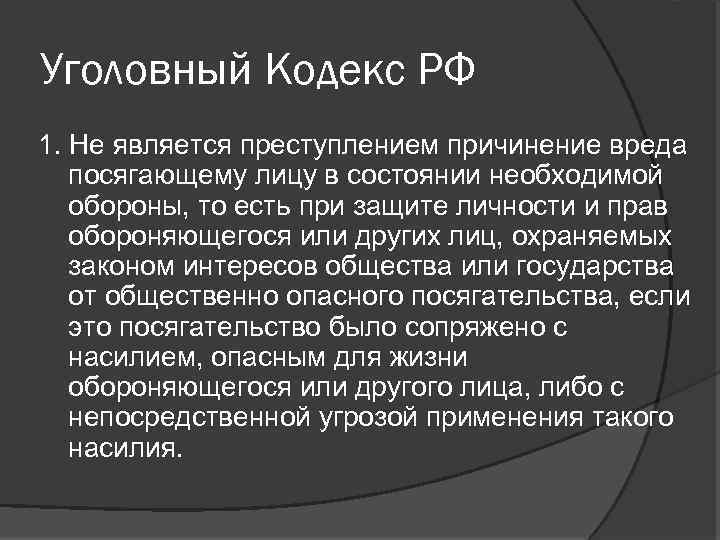 Уголовный Кодекс РФ

1. Не является преступлением причинение вреда посягающему лицу в состоянии необходимой обороны, то есть при защите личности и прав обороняющегося или других лиц, охраняемых законом интересов общества или государства от общественно опасного посягательства, если это посягательство было сопряжено с насилием, опасным для жизни обороняющегося или другого лица, либо с непосредственной угрозой применения такого насилия.